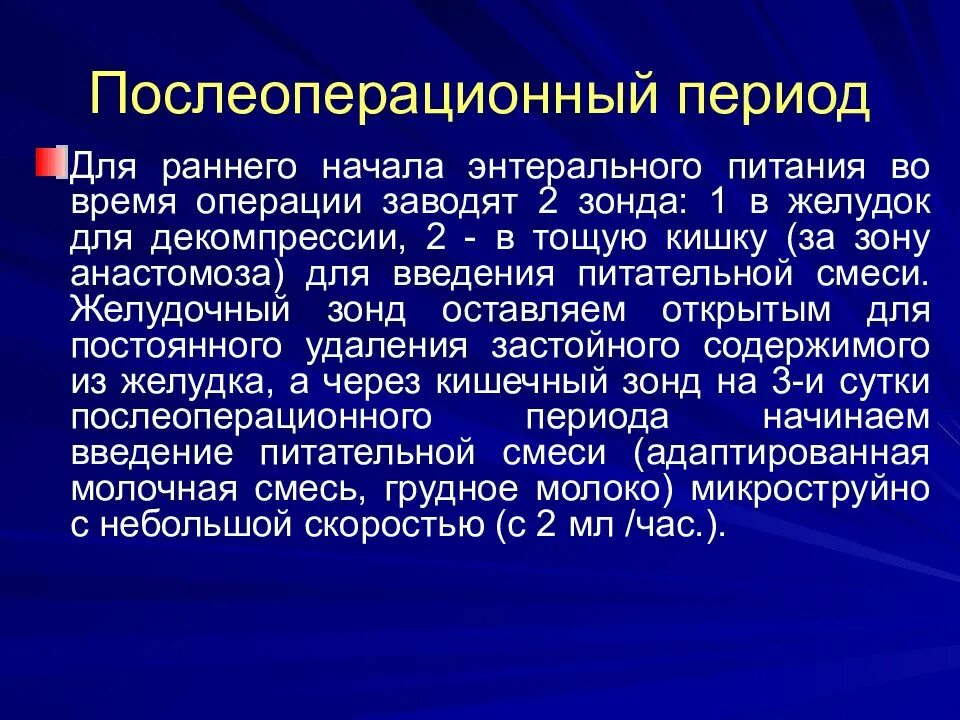 Послеоперационный период

Для раннего начала энтерального питания во время операции заводят 2 зонда: 1 в желудок для декомпрессии, 2 - в тощую кишку (за зону анастомоза) для введения питательной смеси. Желудочный зонд оставляем открытым для постоянного удаления застойного содержимого из желудка, а через кишечный зонд на 3-и сутки послеоперационного периода начинаем введение питательной смеси (адаптированная молочная смесь, грудное молоко) микроструйно с небольшой скоростью (с 2 мл /час.).